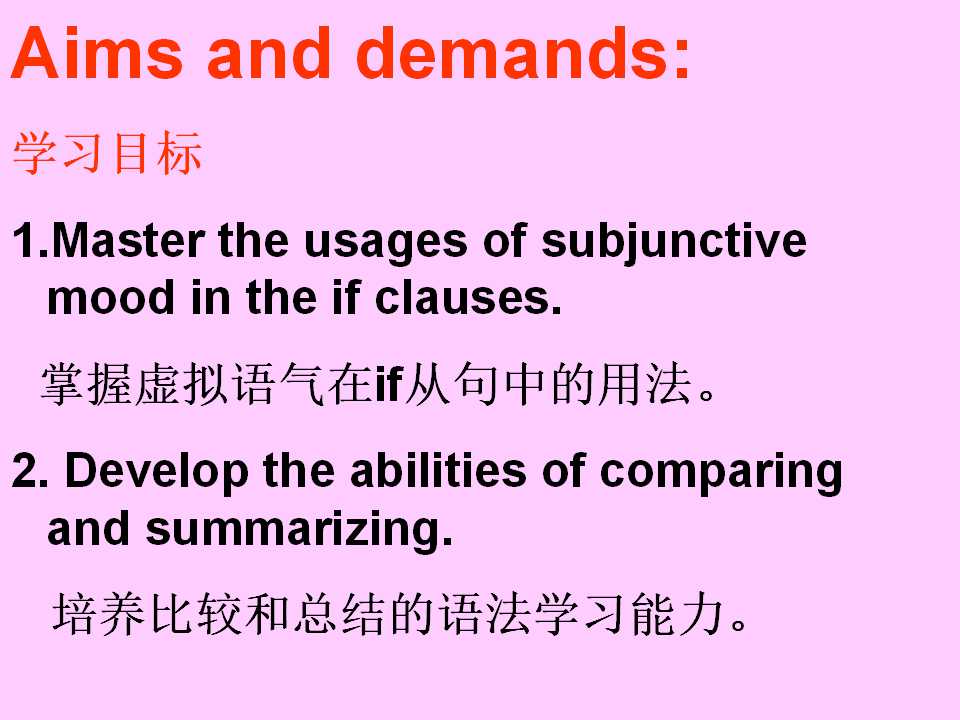 Aims and demands:

学习目标

1.Master the usages of subjunctive mood in the if clauses.

掌握虚拟语气在if从句中的用法。

2. Develop the abilities of comparing and summarizing.

培养比较和总结的语法学习能力。